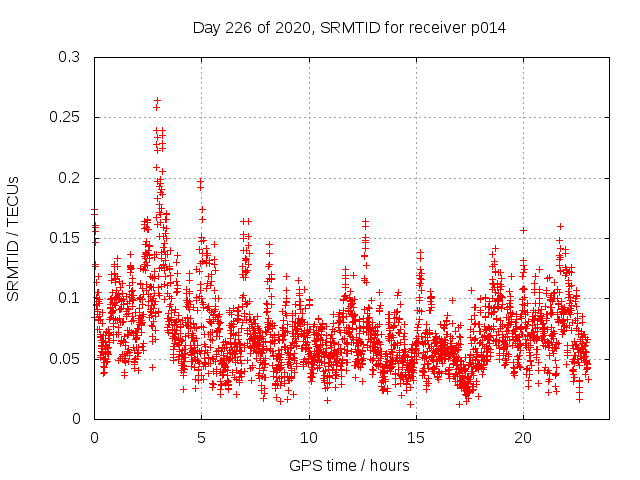 Day 226 of 2020, SRMTID for receiver p014

SRMTID / TECUs

0.3
0.25
0.2
0.15
0.1
0.05
0

0
5
10
15
20

GPS time / hours